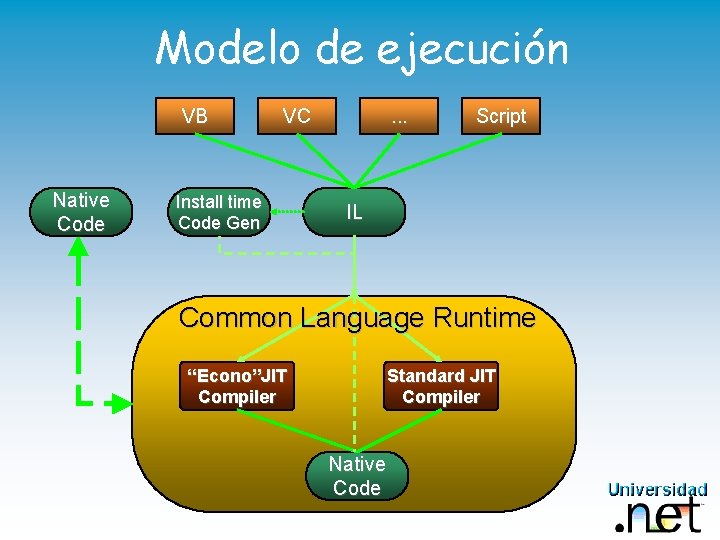 Modelo de ejecución

VB

VC

...

Script

Native Code

Install time Code Gen

IL

Common Language Runtime

“Econo”JIT Compiler

Standard JIT Compiler

Native Code

Universidad .net